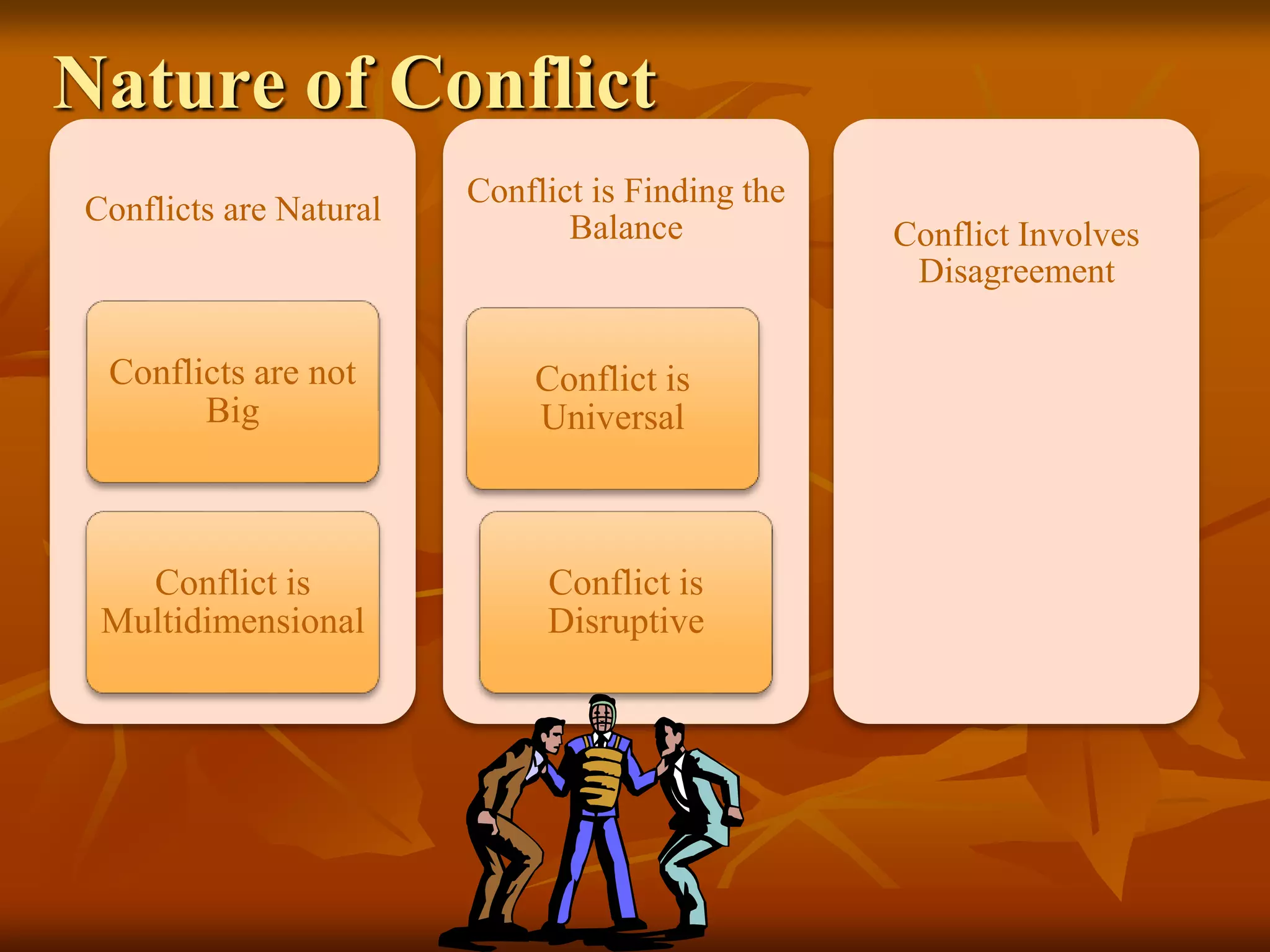 Nature of Conflict

Conflicts are Natural

Conflicts are not Big

Conflict is Multidimensional

Conflict is Finding the Balance

Conflict is Universal

Conflict is Disruptive

Conflict Involves Disagreement